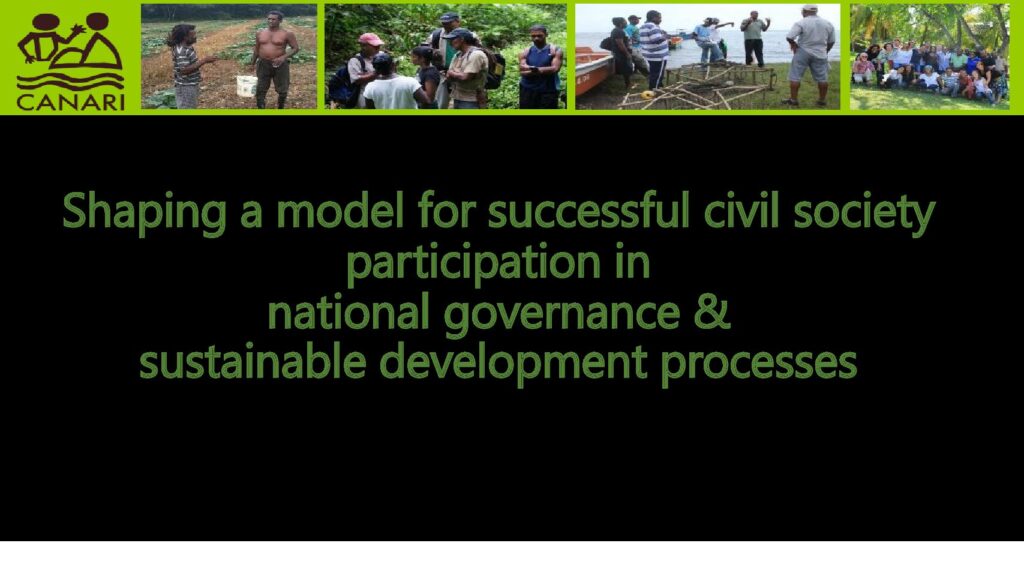 CANARI

Shaping a model for successful civil society participation in national governance & sustainable development processes